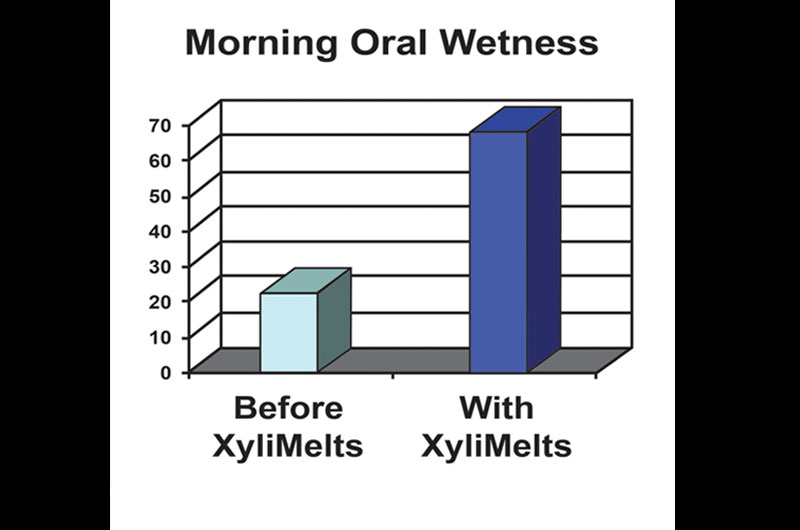 Morning Oral Wetness

70
60
50
40
30
20
10
0

Before XyliMelts

With XyliMelts